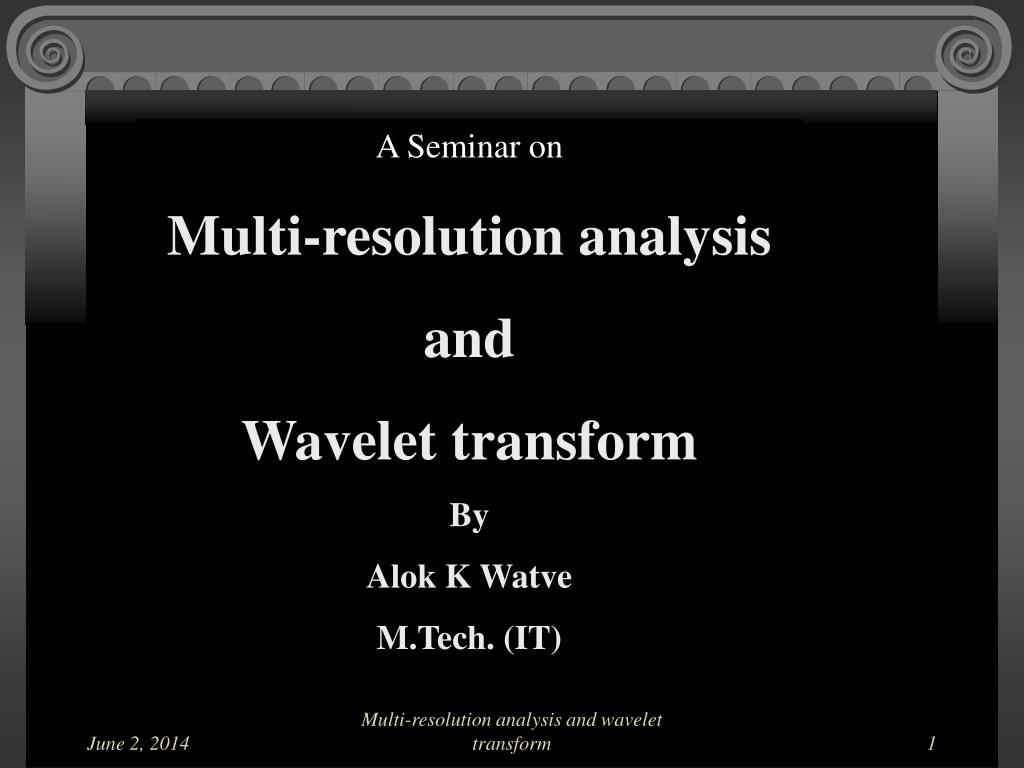 A Seminar on

Multi-resolution analysis

and

Wavelet transform

By

Alok K Watve

M.Tech. (IT)

June 2, 2014

Multi-resolution analysis and wavelet transform

1